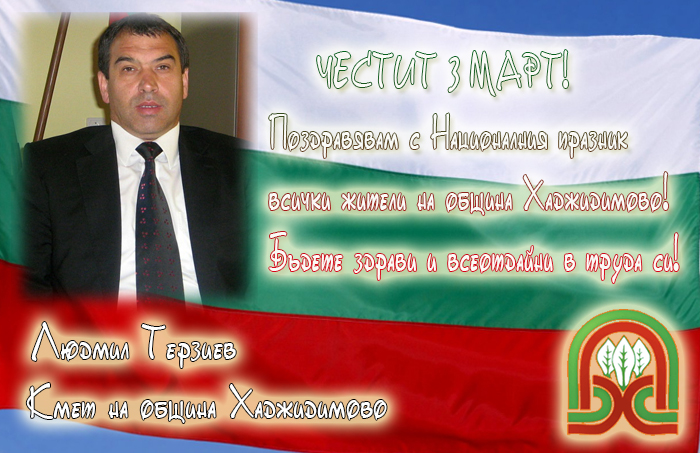 ЧЕСТИТ 3 МАРТ!

Поздравявам с Националния празник

всички жители на община Хаджидимово!

Бъдете здрави и всеотдайни в труда си!

Людмил Терзиев

Кмет на община Хаджидимово